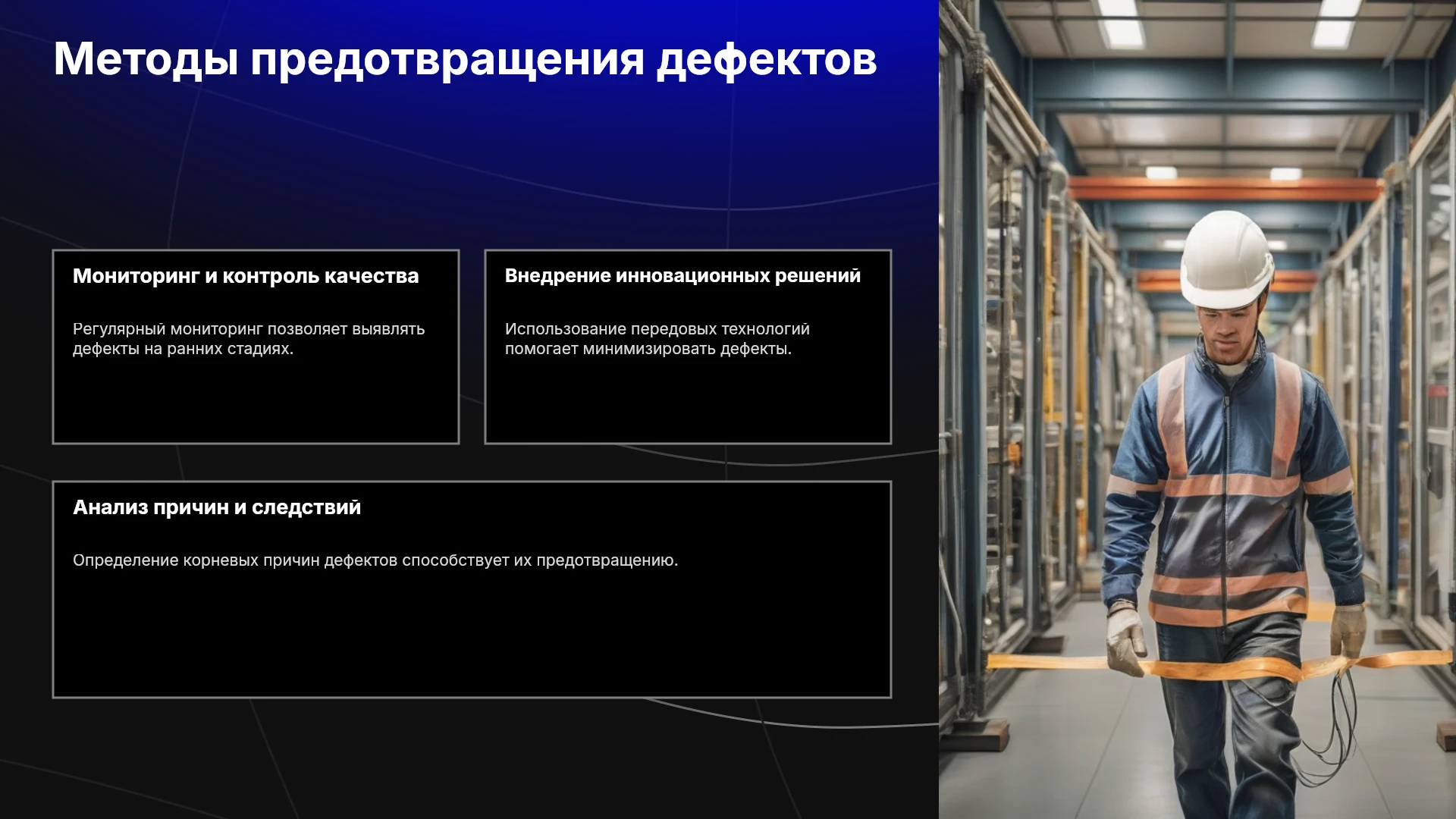 Методы предотвращения дефектов

Мониторинг и контроль качества

Регулярный мониторинг позволяет выявлять дефекты на ранних стадиях.

Внедрение инновационных решений

Использование передовых технологий помогает минимизировать дефекты.

Анализ причин и следствий

Определение корневых причин дефектов способствует их предотвращению.